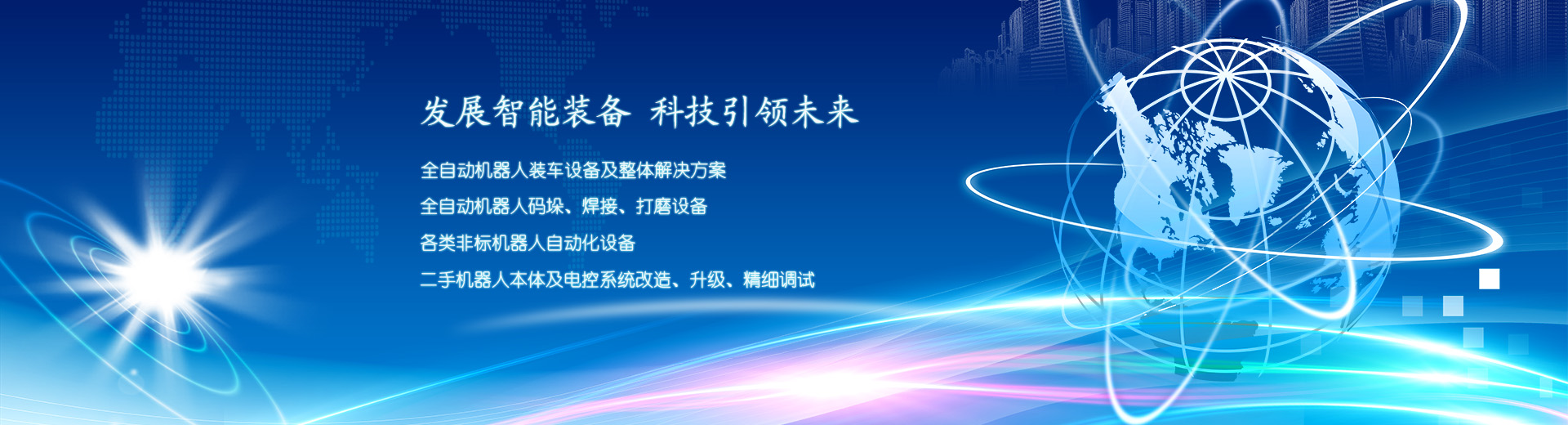 发展智能装备 科技引领未来

全自动机器人装车设备及整体解决方案

全自动机器人码垛、焊接、打磨设备

各类非标机器人自动化设备

二手机器人本体及电控系统改造、升级、精细调试